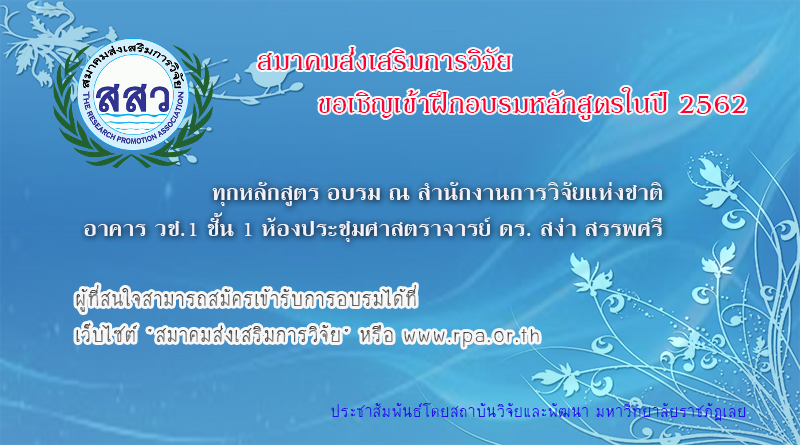 สมาคมส่งเสริมการวิจัย
สสว
THE RESEARCH PROMOTION ASSOCIATION

สมาคมส่งเสริมการวิจัย
ขอเชิญเข้าฝึกอบรมหลักสูตรในปี 2562

ทุกหลักสูตร อบรม ณ สำนักงานการวิจัยแห่งชาติ
อาคาร วช.1 ชั้น 1 ห้องประชุมศาสตราจารย์ ดร. สง่า สรรพศรี

ผู้ที่สนใจสามารถสมัครเข้ารับการอบรมได้ที่
เว็บไซต์ "สมาคมส่งเสริมการวิจัย" หรือ www.rpa.or.th

ประชาสัมพันธ์โดยสถาบันวิจัยและพัฒนา มหาวิทยาลัยราชภัฏเลย